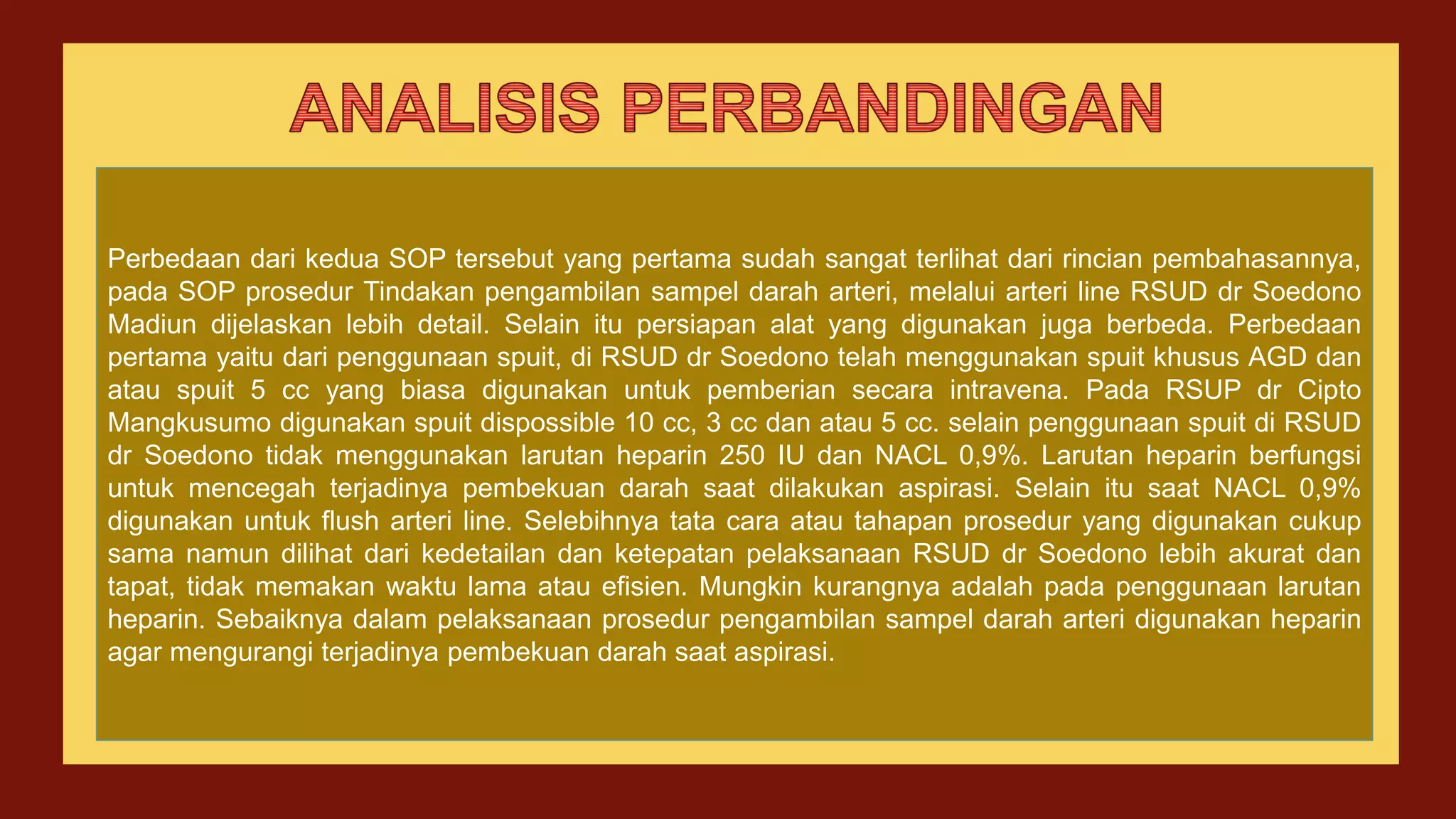 ANALISIS PERBANDINGAN

Perbedaan dari kedua SOP tersebut yang pertama sudah sangat terlihat dari rincian pembahasannya, pada SOP prosedur Tindakan pengambilan sampel darah arteri, melalui arteri line RSUD dr Soedono Madiun dijelaskan lebih detail. Selain itu persiapan alat yang digunakan juga berbeda. Perbedaan pertama yaitu dari penggunaan spuit, di RSUD dr Soedono telah menggunakan spuit khusus AGD dan atau spuit 5 cc yang biasa digunakan untuk pemberian secara intravena. Pada RSUP dr Cipto Mangkusumo digunakan spuit dispossible 10 cc, 3 cc dan atau 5 cc. selain penggunaan spuit di RSUD dr Soedono tidak menggunakan larutan heparin 250 IU dan NACL 0,9%. Larutan heparin berfungsi untuk mencegah terjadinya pembekuan darah saat dilakukan aspirasi. Selain itu saat NACL 0,9% digunakan untuk flush arteri line. Selebihnya tata cara atau tahapan prosedur yang digunakan cukup sama namun dilihat dari kedetailan dan ketepatan pelaksanaan RSUD dr Soedono lebih akurat dan tapat, tidak memakan waktu lama atau efisien. Mungkin kurangnya adalah pada penggunaan larutan heparin. Sebaiknya dalam pelaksanaan prosedur pengambilan sampel darah arteri digunakan heparin agar mengurangi terjadinya pembekuan darah saat aspirasi.